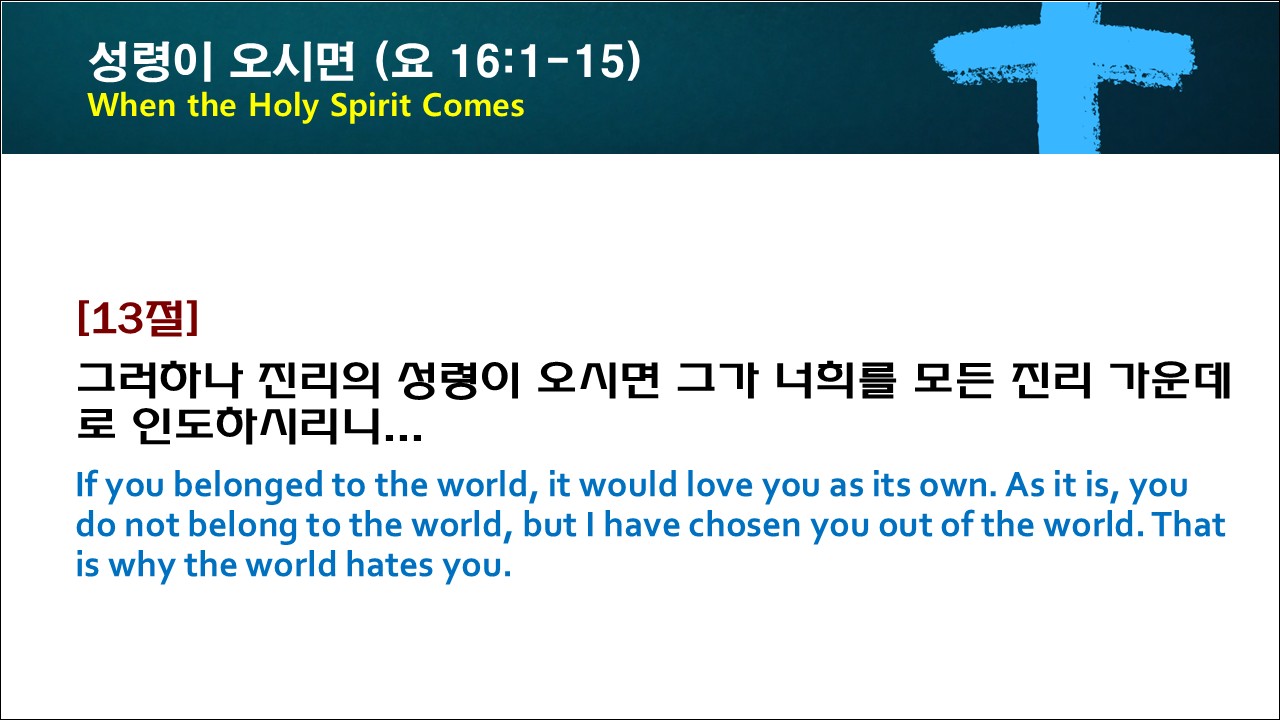 성령이 오시면 (요 16:1-15)
When the Holy Spirit Comes

[13절]
그러하나 진리의 성령이 오시면 그가 너희를 모든 진리 가운데로 인도하시리니...
If you belonged to the world, it would love you as its own. As it is, you do not belong to the world, but I have chosen you out of the world. That is why the world hates you.